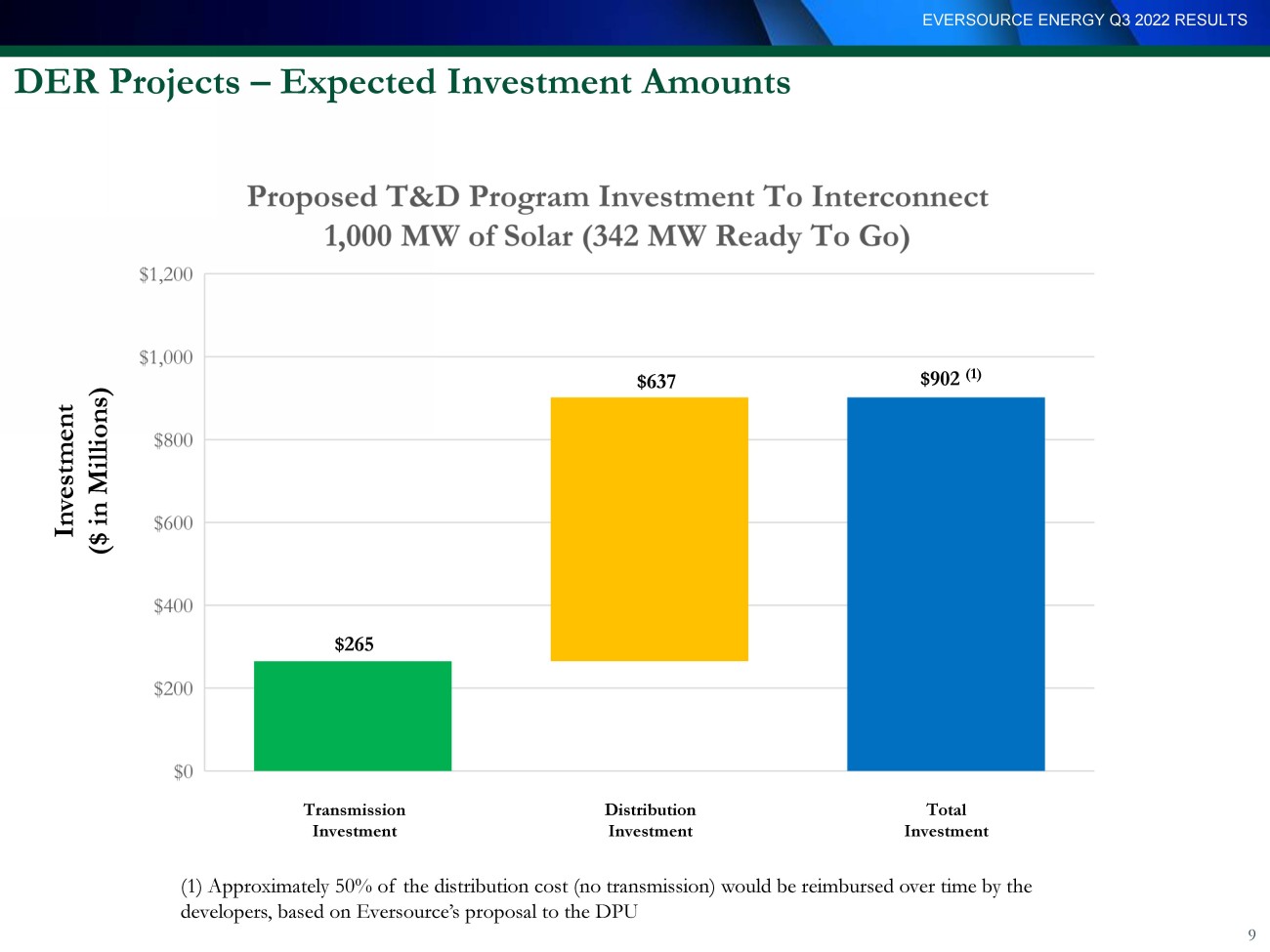 EVERSOURCE ENERGY Q3 2022 RESULTS

DER Projects – Expected Investment Amounts

Proposed T&D Program Investment To Interconnect 1,000 MW of Solar (342 MW Ready To Go)

Investment ($ in Millions)

$1,200
$1,000
$800
$600
$400
$200
$0

$265
$637
$902 $^{(1)}$

Transmission Investment
Distribution Investment
Total Investment

(1) Approximately 50% of the distribution cost (no transmission) would be reimbursed over time by the developers, based on Eversource's proposal to the DPU

9